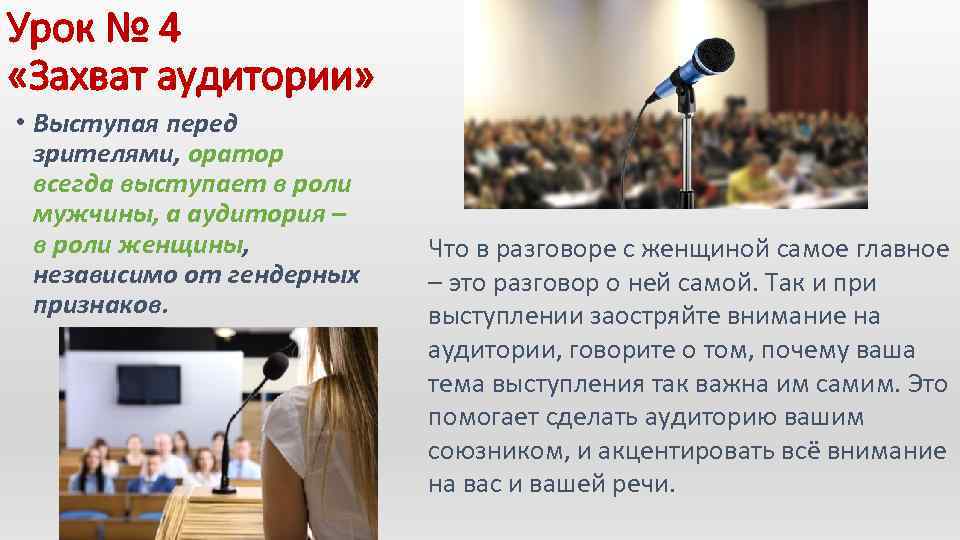 Урок № 4
«Захват аудитории»

• Выступая перед зрителями, оратор всегда выступает в роли мужчины, а аудитория – в роли женщины, независимо от гендерных признаков.

Что в разговоре с женщиной самое главное – это разговор о ней самой. Так и при выступлении заостряйте внимание на аудитории, говорите о том, почему ваша тема выступления так важна им самим. Это помогает сделать аудиторию вашим союзником, и акцентировать всё внимание на вас и вашей речи.